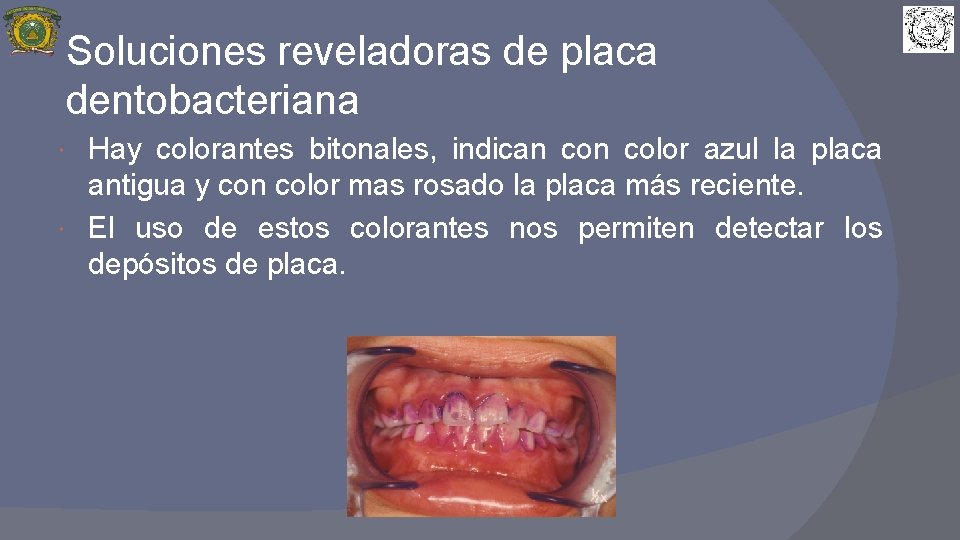 Soluciones reveladoras de placa dentobacteriana

Hay colorantes bitonales, indican con color azul la placa antigua y con color mas rosado la placa más reciente.

El uso de estos colorantes nos permiten detectar los depósitos de placa.